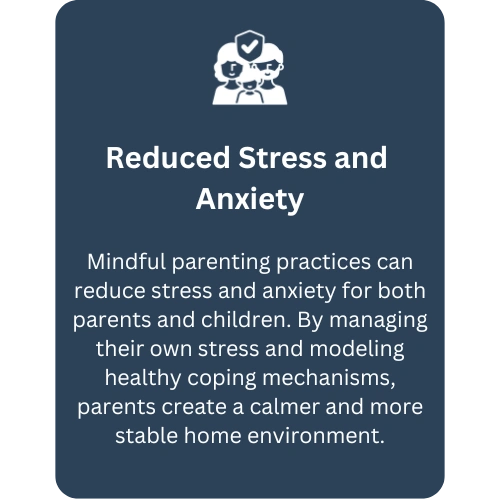 Reduced Stress and Anxiety

Mindful parenting practices can reduce stress and anxiety for both parents and children. By managing their own stress and modeling healthy coping mechanisms, parents create a calmer and more stable home environment.